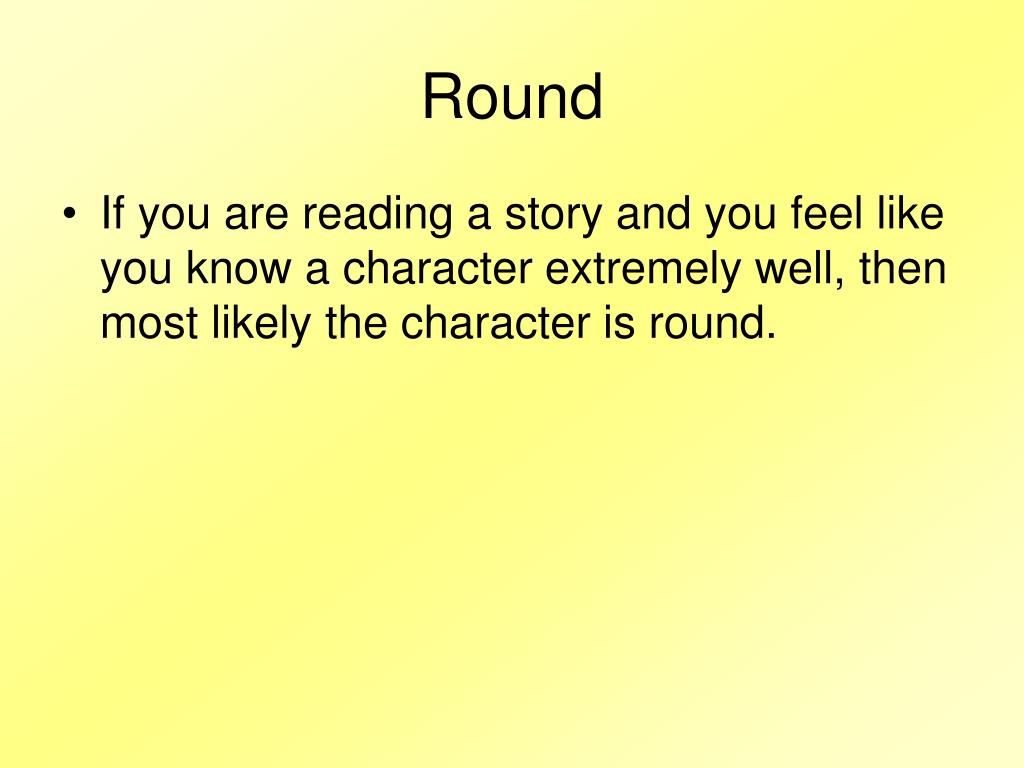 Round

• If you are reading a story and you feel like you know a character extremely well, then most likely the character is round.